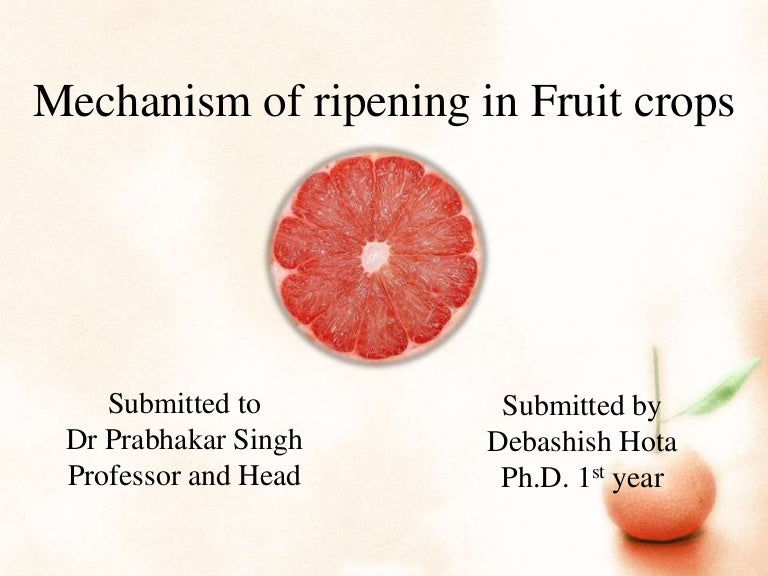 Mechanism of ripening in Fruit crops

Submitted to
Dr Prabhakar Singh
Professor and Head

Submitted by
Debashish Hota
Ph.D. 1$^{st}$ year